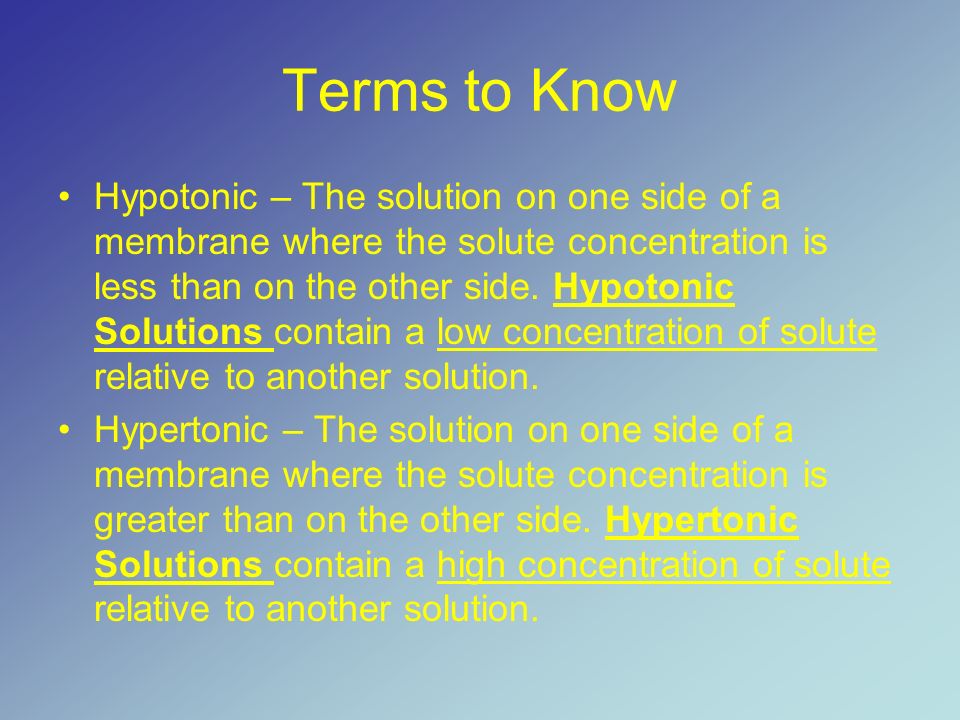 Terms to Know

• Hypotonic – The solution on one side of a membrane where the solute concentration is less than on the other side. Hypotonic Solutions contain a low concentration of solute relative to another solution.

• Hypertonic – The solution on one side of a membrane where the solute concentration is greater than on the other side. Hypertonic Solutions contain a high concentration of solute relative to another solution.